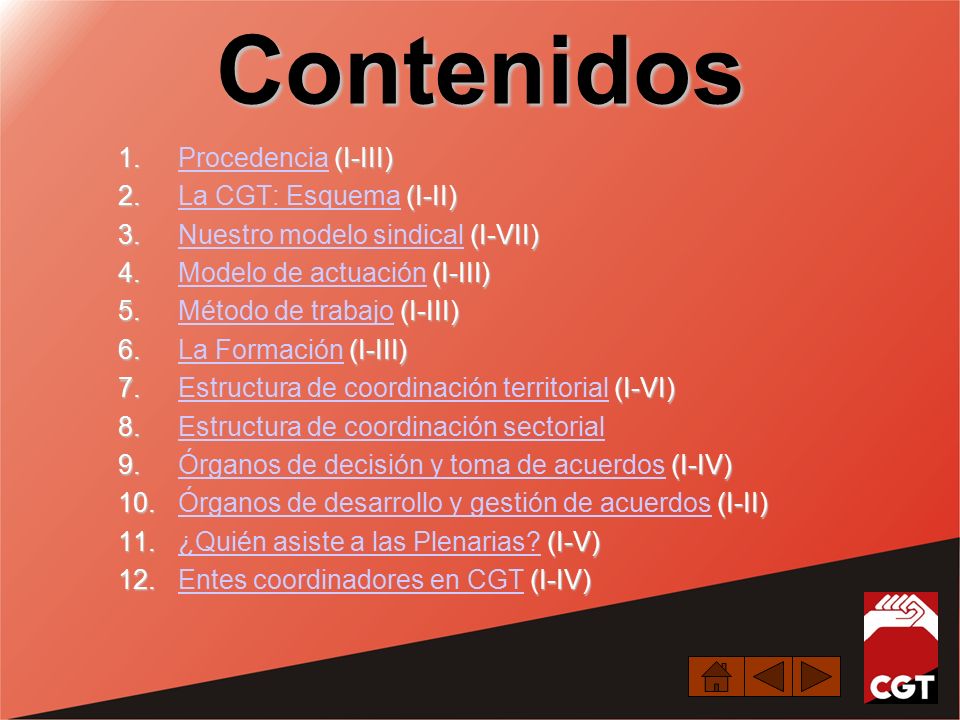 Contenidos

1. Procedencia (I-III)
2. La CGT: Esquema (I-II)
3. Nuestro modelo sindical (I-VII)
4. Modelo de actuación (I-III)
5. Método de trabajo (I-III)
6. La Formación (I-III)
7. Estructura de coordinación territorial (I-VI)
8. Estructura de coordinación sectorial
9. Órganos de decisión y toma de acuerdos (I-IV)
10. Órganos de desarrollo y gestión de acuerdos (I-II)
11. ¿Quién asiste a las Plenarias? (I-V)
12. Entes coordinadores en CGT (I-IV)

CGT